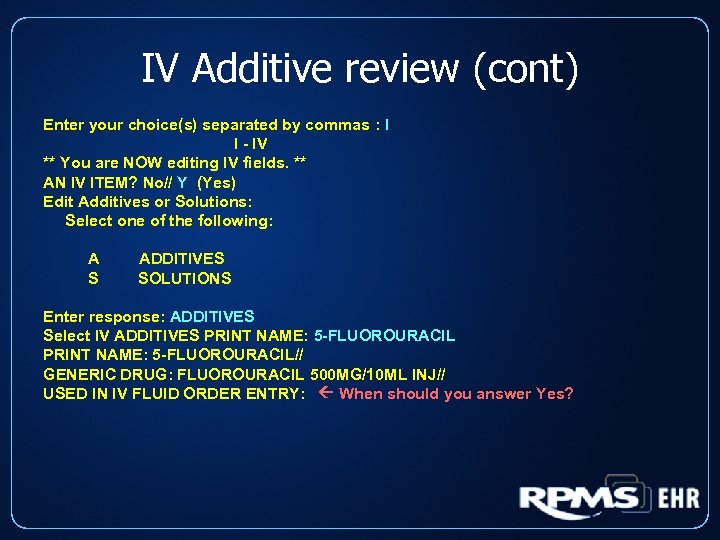 IV Additive review (cont)

Enter your choice(s) separated by commas : I
I - IV
** You are NOW editing IV fields. **
AN IV ITEM? No// Y (Yes)
Edit Additives or Solutions:
Select one of the following:

A ADDITIVES
S SOLUTIONS

Enter response: ADDITIVES
Select IV ADDITIVES PRINT NAME: 5-FLUOROURACIL
PRINT NAME: 5-FLUOROURACIL//
GENERIC DRUG: FLUOROURACIL 500MG/10ML INJ//
USED IN IV FLUID ORDER ENTRY: ← When should you answer Yes?

RPMS EHR